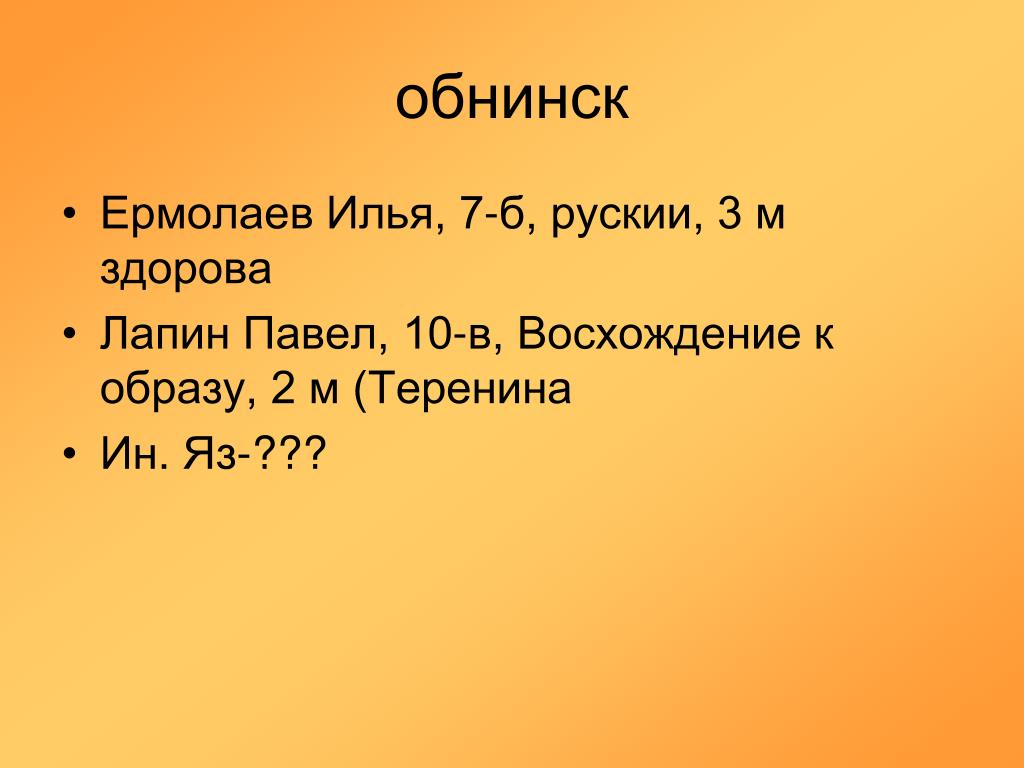 обнинск

• Ермолаев Илья, 7-б, рускии, 3 м здорова

• Лапин Павел, 10-в, Восхождение к образу, 2 м (Теренина

• Ин. Яз-???